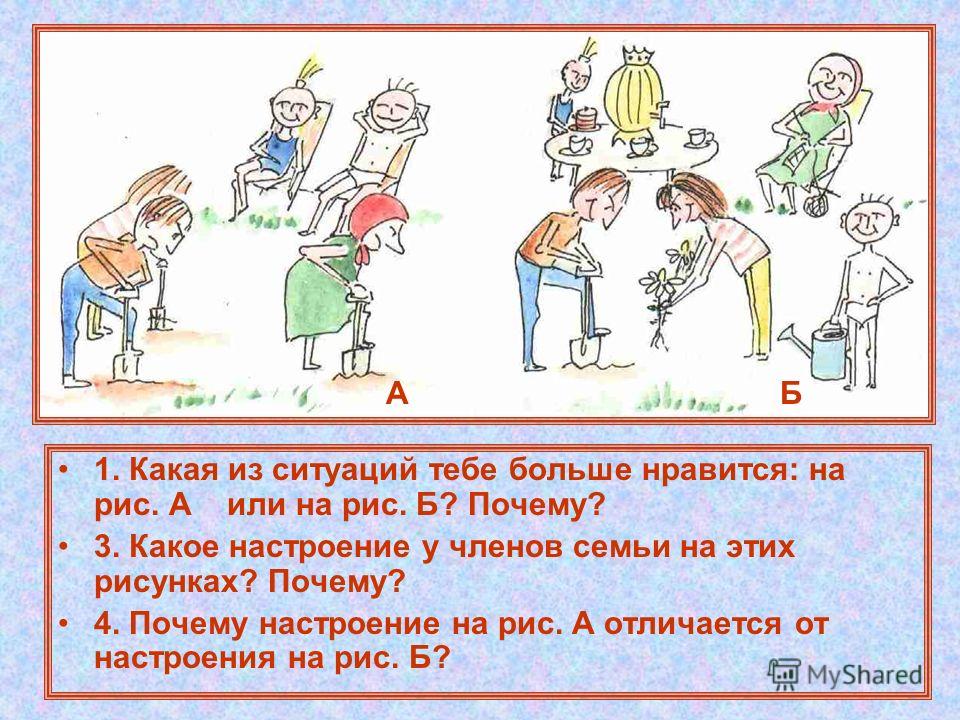 А

Б

• 1. Какая из ситуаций тебе больше нравится: на рис. А или на рис. Б? Почему?

• 3. Какое настроение у членов семьи на этих рисунках? Почему?

• 4. Почему настроение на рис. А отличается от настроения на рис. Б?

MyShared